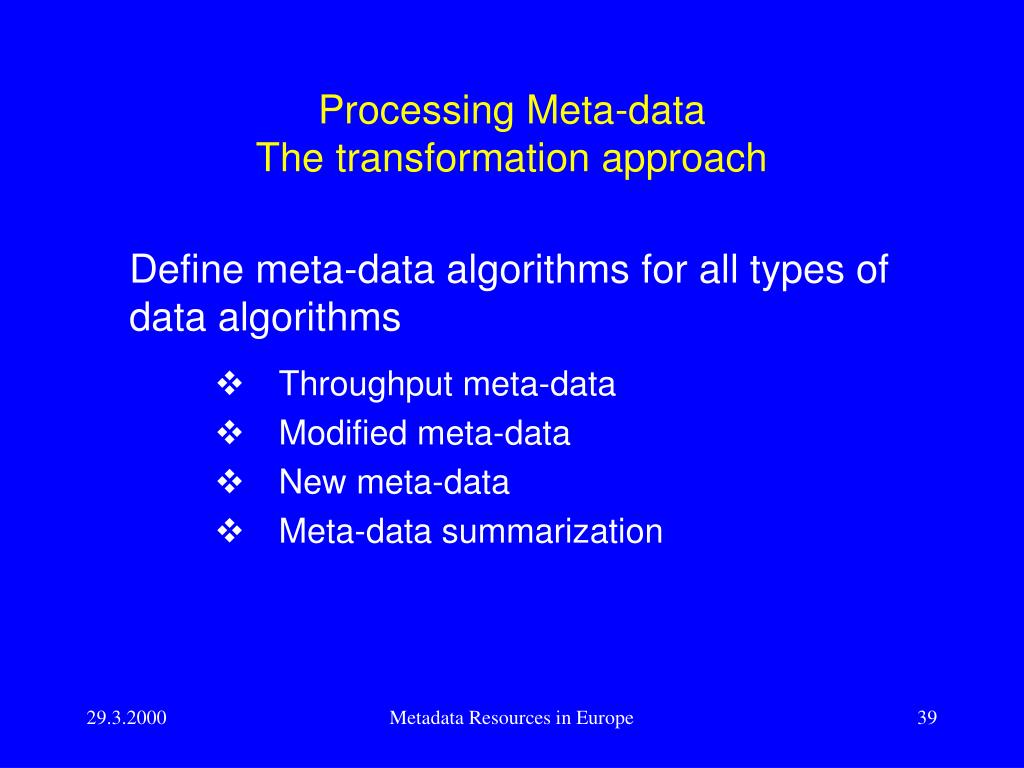 Processing Meta-data
The transformation approach

Define meta-data algorithms for all types of data algorithms

❖ Throughput meta-data
❖ Modified meta-data
❖ New meta-data
❖ Meta-data summarization

29.3.2000

Metadata Resources in Europe

39